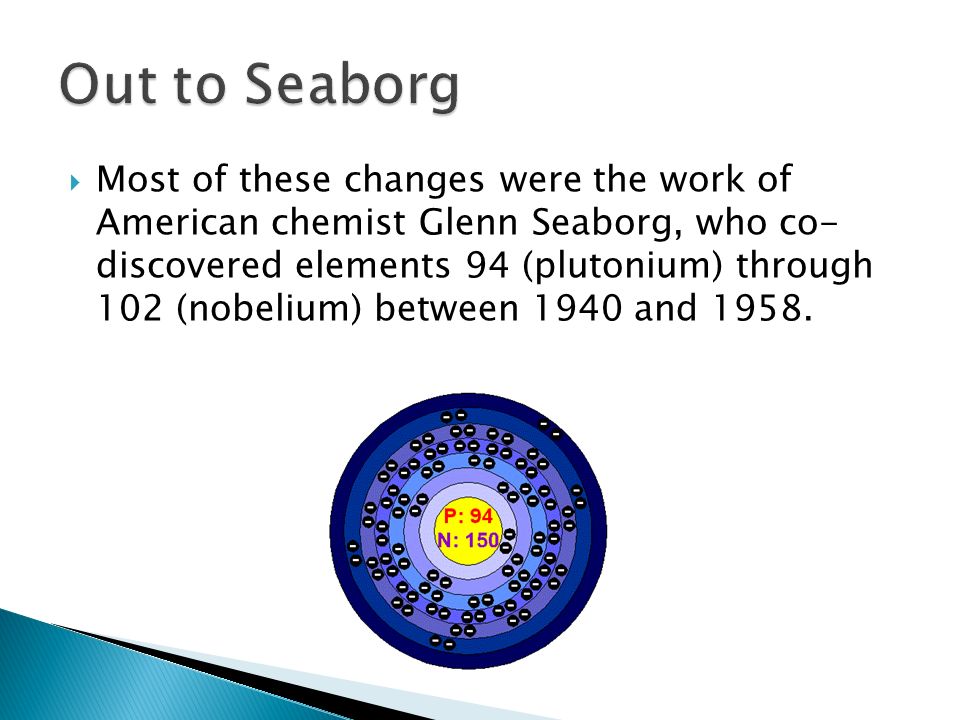 Out to Seaborg

Most of these changes were the work of American chemist Glenn Seaborg, who co-discovered elements 94 (plutonium) through 102 (nobelium) between 1940 and 1958.

P: 94
N: 150